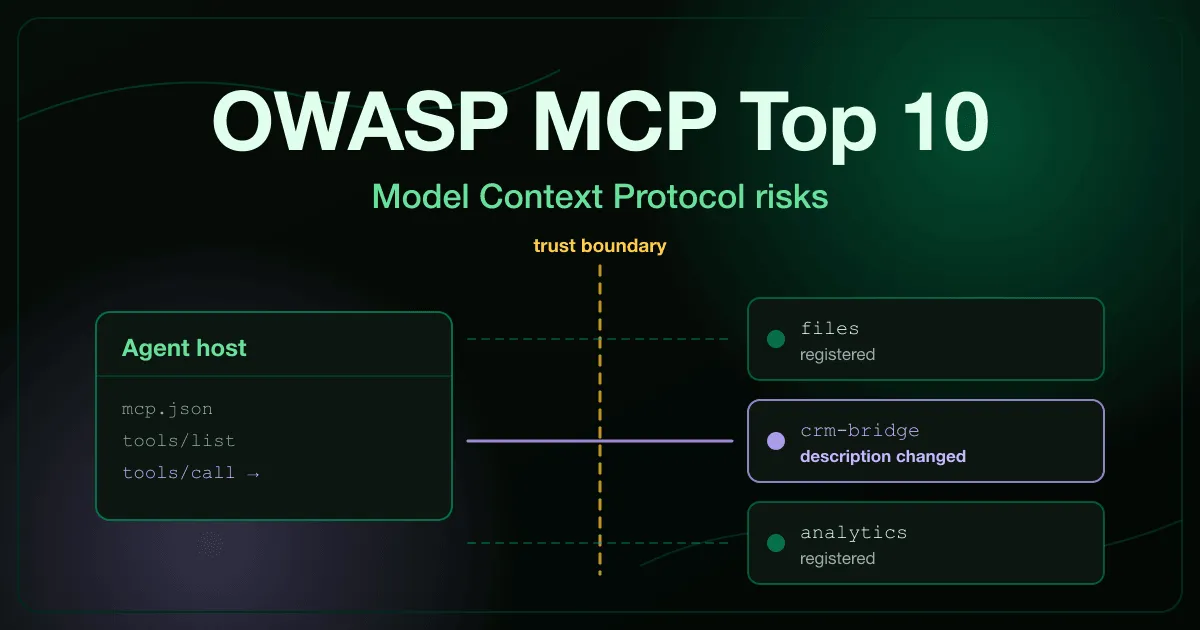 OWASP MCP Top 10

Model Context Protocol risks

trust boundary

Agent host

mcp.json
tools/list
tools/call →

files
registered

crm-bridge
description changed

analytics
registered